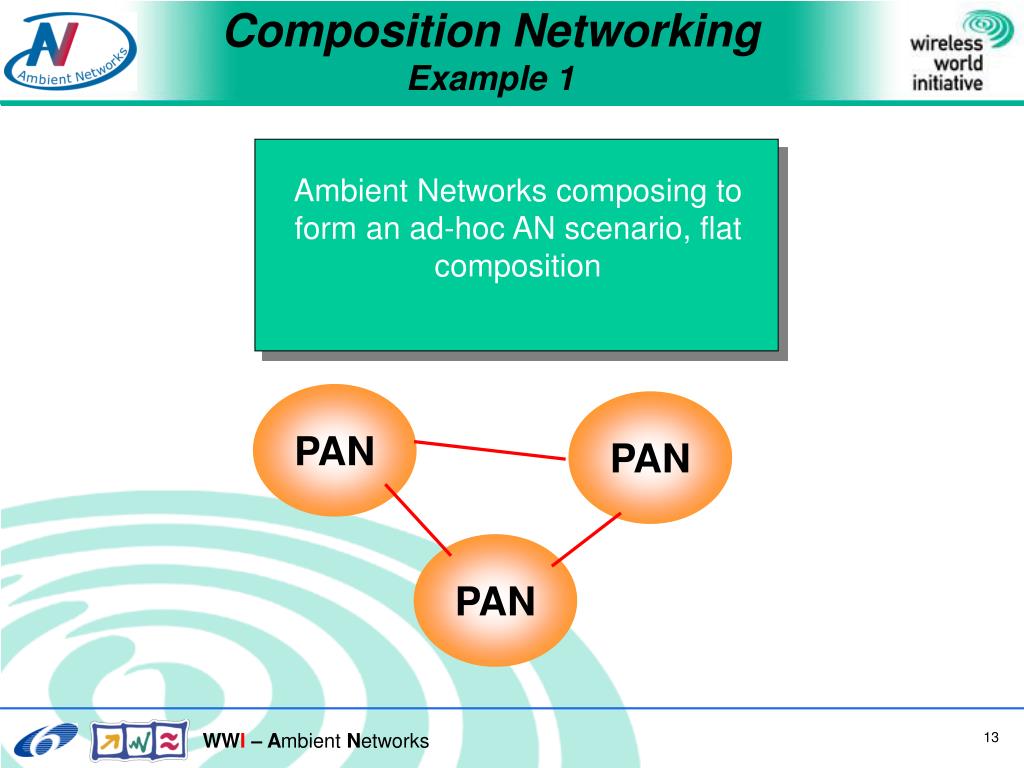 AN Ambient Networks

Composition Networking
Example 1

wireless world initiative

Ambient Networks composing to form an ad-hoc AN scenario, flat composition

PAN

PAN

PAN

WWI – Ambient Networks

13